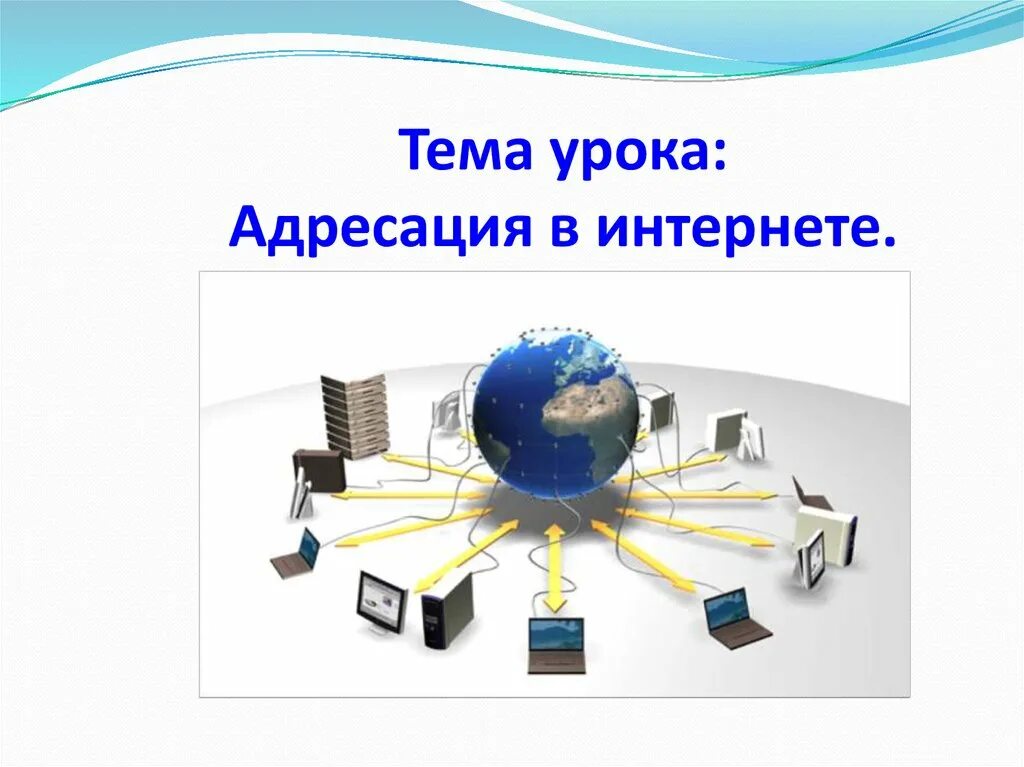 Тема урока:
Адресация в интернете.